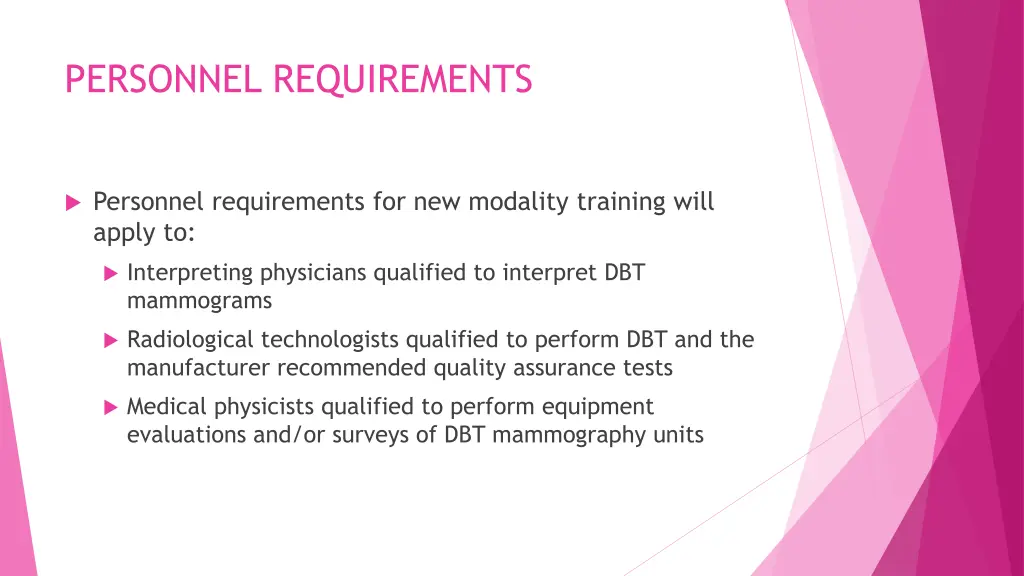 PERSONNEL REQUIREMENTS

Personnel requirements for new modality training will apply to:

Interpreting physicians qualified to interpret DBT mammograms

Radiological technologists qualified to perform DBT and the manufacturer recommended quality assurance tests

Medical physicists qualified to perform equipment evaluations and/or surveys of DBT mammography units